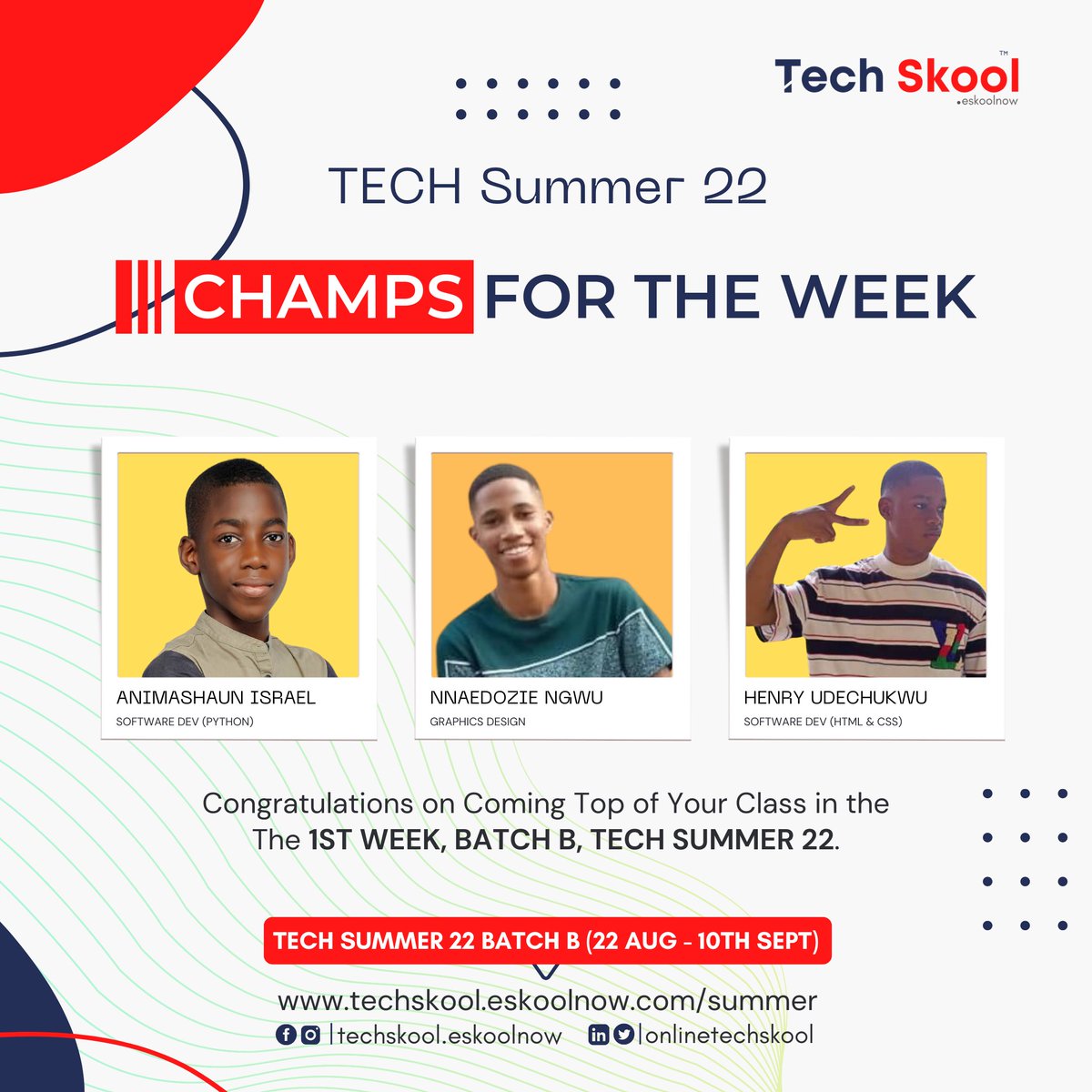 Tech Skool™
.eskoolnow

TECH Summer 22

CHAMPS FOR THE WEEK

ANIMASHAUN ISRAEL
SOFTWARE DEV (PYTHON)

NNAEDOZIE NGWU
GRAPHICS DESIGN

HENRY UDECHUKWU
SOFTWARE DEV (HTML & CSS)

Congratulations on Coming Top of Your Class in the The 1ST WEEK, BATCH B, TECH SUMMER 22.

TECH SUMMER 22 BATCH B (22 AUG - 10TH SEPT)

www.techskool.eskoolnow.com/summer
|techskool.eskoolnow |onlinetechskool